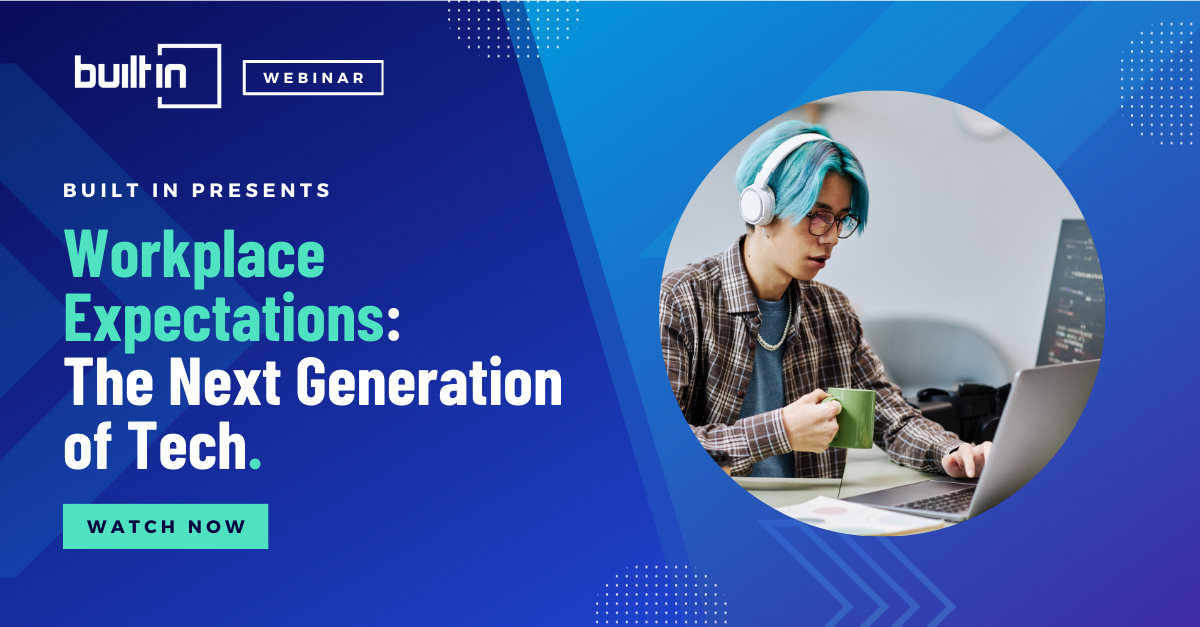 built in

WEBINAR

BUILT IN PRESENTS

Workplace Expectations: The Next Generation of Tech.

WATCH NOW